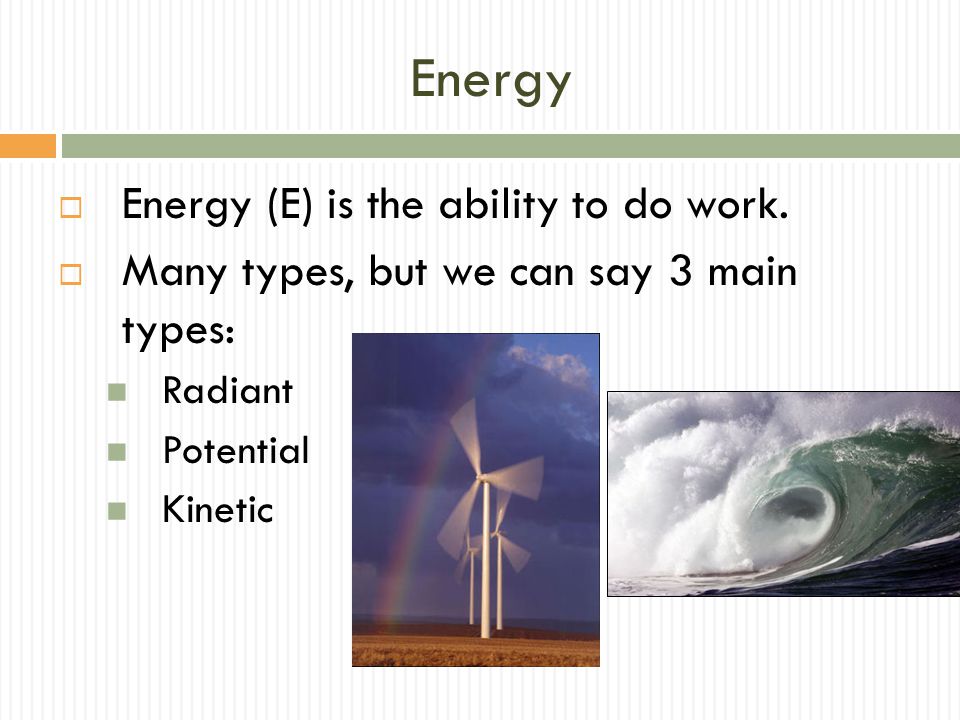 Energy

Energy (E) is the ability to do work.

Many types, but we can say 3 main types:

Radiant

Potential

Kinetic